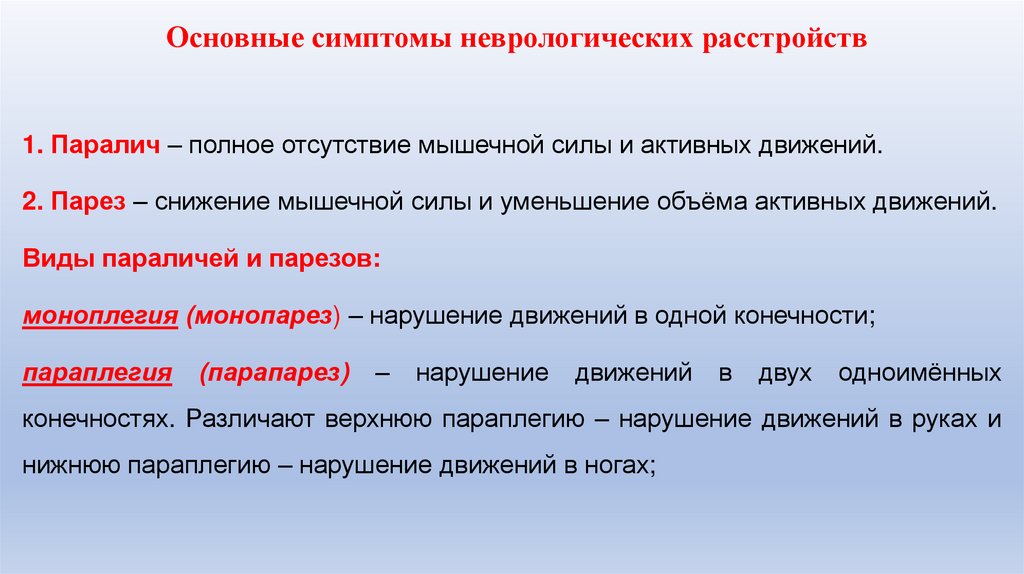 Основные симптомы неврологических расстройств

1. Паралич – полное отсутствие мышечной силы и активных движений.

2. Парез – снижение мышечной силы и уменьшение объёма активных движений.

Виды параличей и парезов:

моноплегия (монопарез) – нарушение движений в одной конечности;

параплегия (парапарез) – нарушение движений в двух одноимённых конечностях. Различают верхнюю параплегию – нарушение движений в руках и нижнюю параплегию – нарушение движений в ногах;